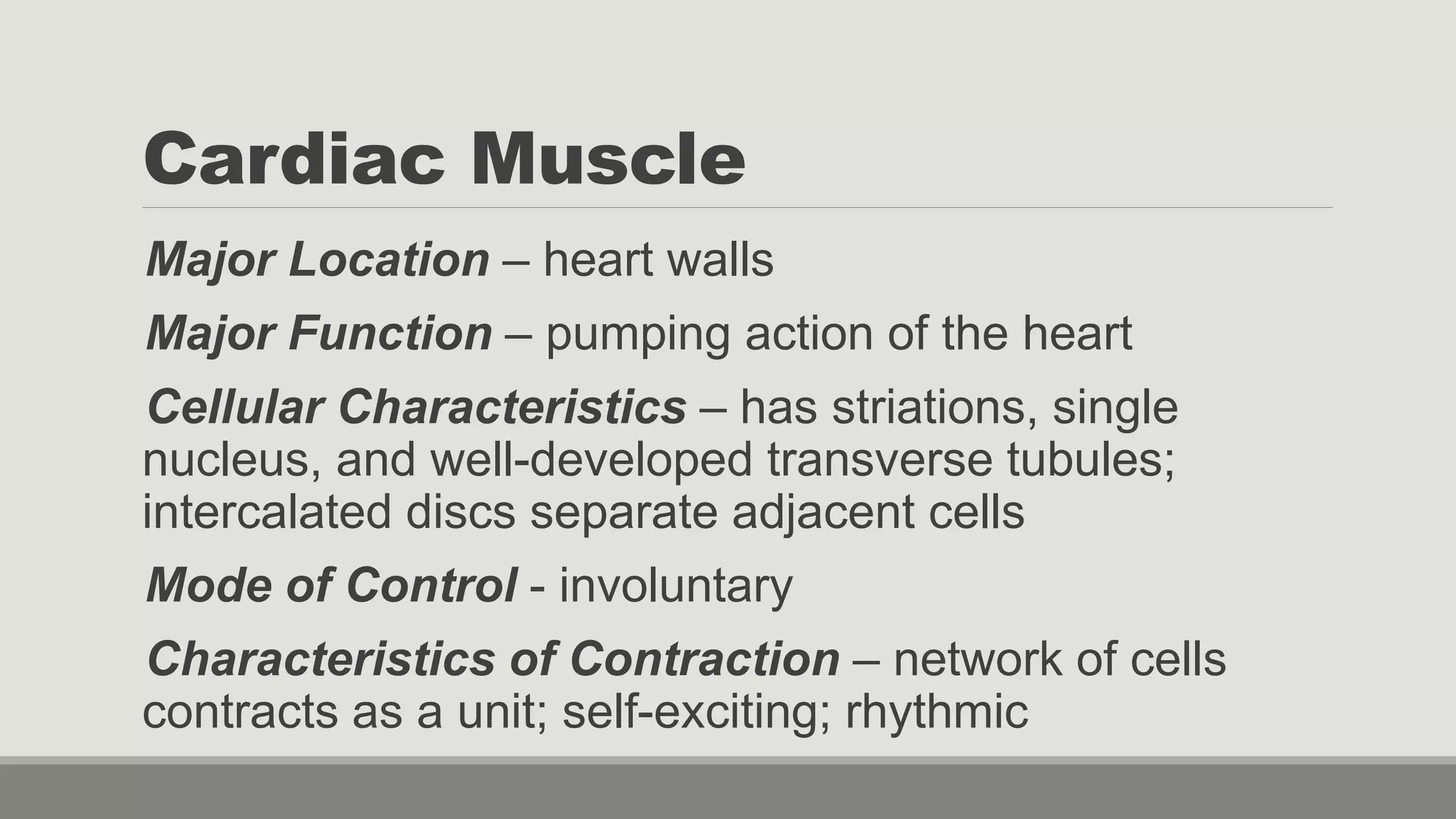 Cardiac Muscle

Major Location – heart walls

Major Function – pumping action of the heart

Cellular Characteristics – has striations, single nucleus, and well-developed transverse tubules; intercalated discs separate adjacent cells

Mode of Control - involuntary

Characteristics of Contraction – network of cells contracts as a unit; self-exciting; rhythmic